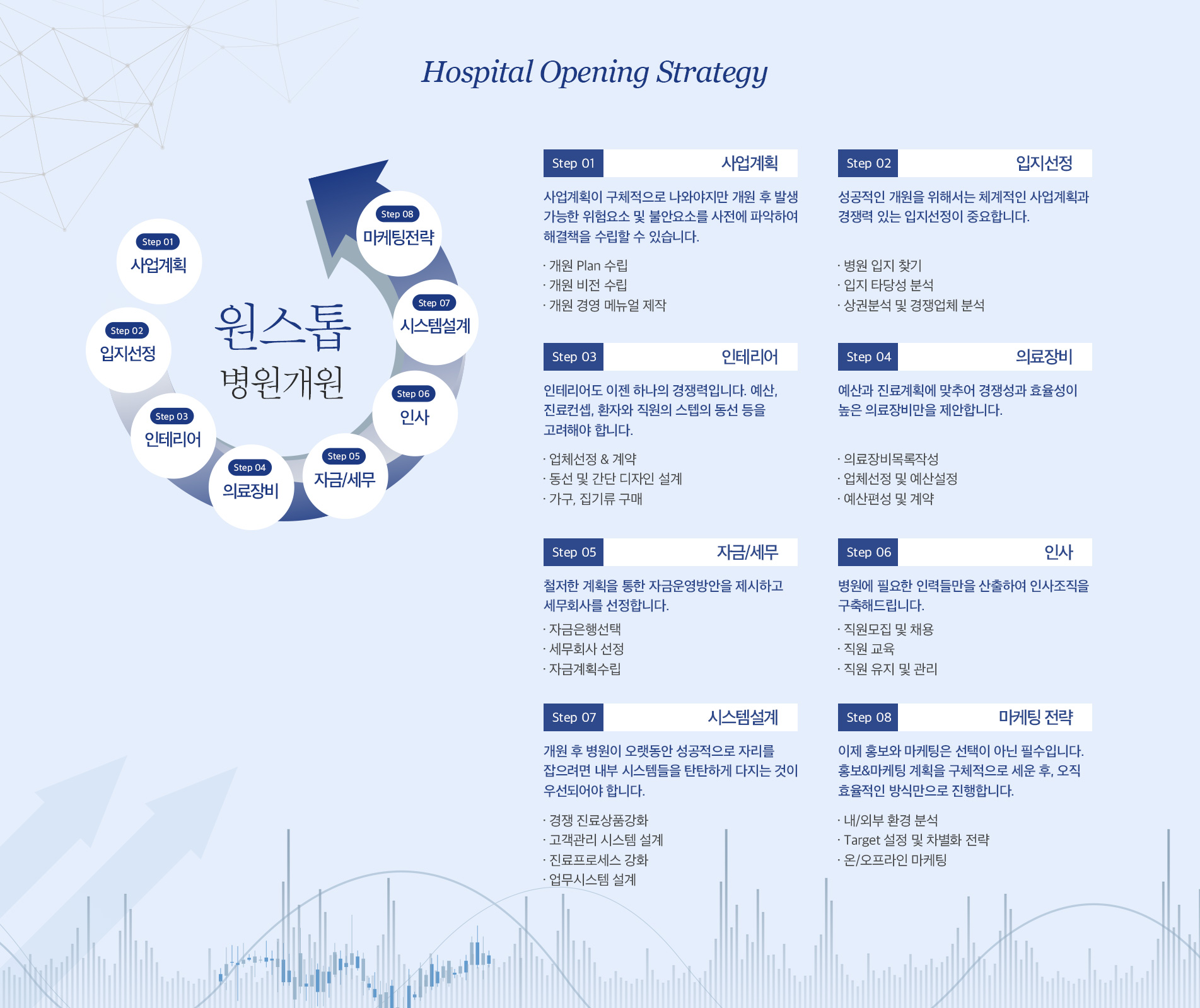 Hospital Opening Strategy

Step 01
사업계획

Step 02
입지선정

Step 03
인테리어

Step 04
의료장비

Step 05
자금/세무

Step 06
인사

Step 07
시스템설계

Step 08
마케팅전략

원스톱
병원개원

Step 01 사업계획

사업계획이 구체적으로 나와야지만 개원 후 발생 가능한 위험요소 및 불안요소를 사전에 파악하여 해결책을 수립할 수 있습니다.

· 개원 Plan 수립
· 개원 비전 수립
· 개원 경영 메뉴얼 제작

Step 02 입지선정

성공적인 개원을 위해서는 체계적인 사업계획과 경쟁력 있는 입지선정이 중요합니다.

· 병원 입지 찾기
· 입지 타당성 분석
· 상권분석 및 경쟁업체 분석

Step 03 인테리어

인테리어도 이젠 하나의 경쟁력입니다. 예산, 진료컨셉, 환자와 직원의 스텝의 동선 등을 고려해야 합니다.

· 업체선정 & 계약
· 동선 및 간단 디자인 설계
· 가구, 집기류 구매

Step 04 의료장비

예산과 진료계획에 맞추어 경쟁성과 효율성이 높은 의료장비만을 제안합니다.

· 의료장비목록작성
· 업체선정 및 예산설정
· 예산편성 및 계약

Step 05 자금/세무

철저한 계획을 통한 자금운영방안을 제시하고 세무회사를 선정합니다.

· 자금은행선택
· 세무회사 선정
· 자금계획수립

Step 06 인사

병원에 필요한 인력들만을 산출하여 인사조직을 구축해드립니다.

· 직원모집 및 채용
· 직원 교육
· 직원 유지 및 관리

Step 07 시스템설계

개원 후 병원이 오랫동안 성공적으로 자리를 잡으려면 내부 시스템들을 탄탄하게 다지는 것이 우선되어야 합니다.

· 경쟁 진료상품강화
· 고객관리 시스템 설계
· 진료프로세스 강화
· 업무시스템 설계

Step 08 마케팅 전략

이제 홍보와 마케팅은 선택이 아닌 필수입니다. 홍보&마케팅 계획을 구체적으로 세운 후, 오직 효율적인 방식만으로 진행합니다.

· 내/외부 환경 분석
· Target 설정 및 차별화 전략
· 온/오프라인 마케팅